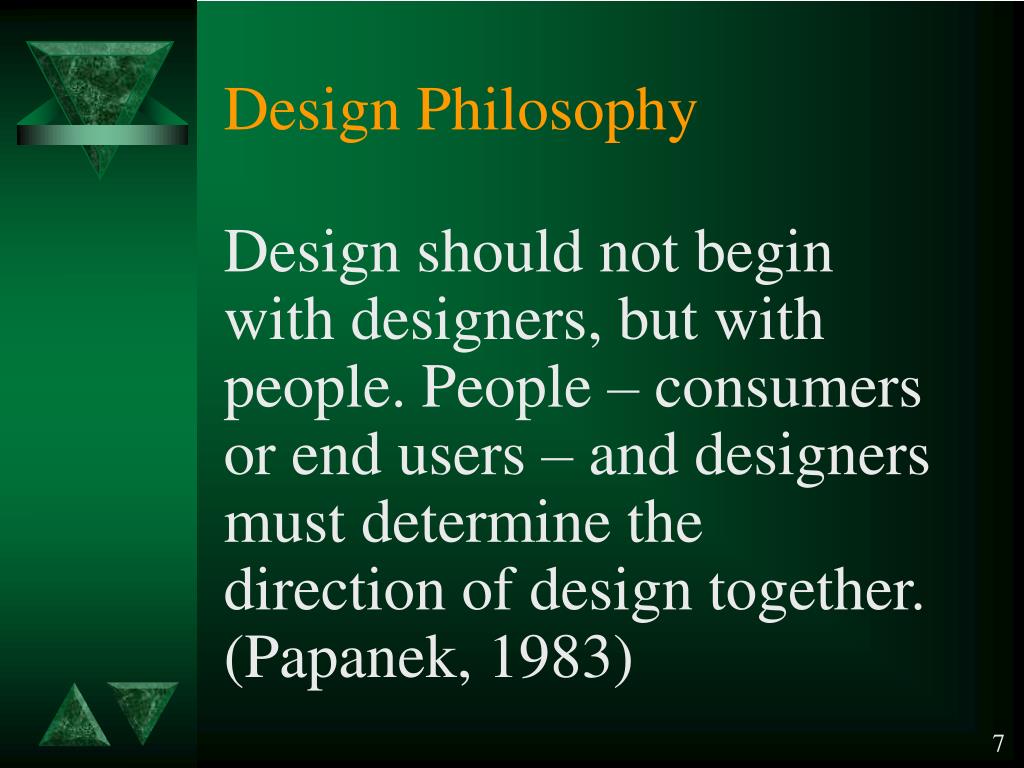 Design Philosophy

Design should not begin with designers, but with people. People – consumers or end users – and designers must determine the direction of design together. (Papanek, 1983)

7